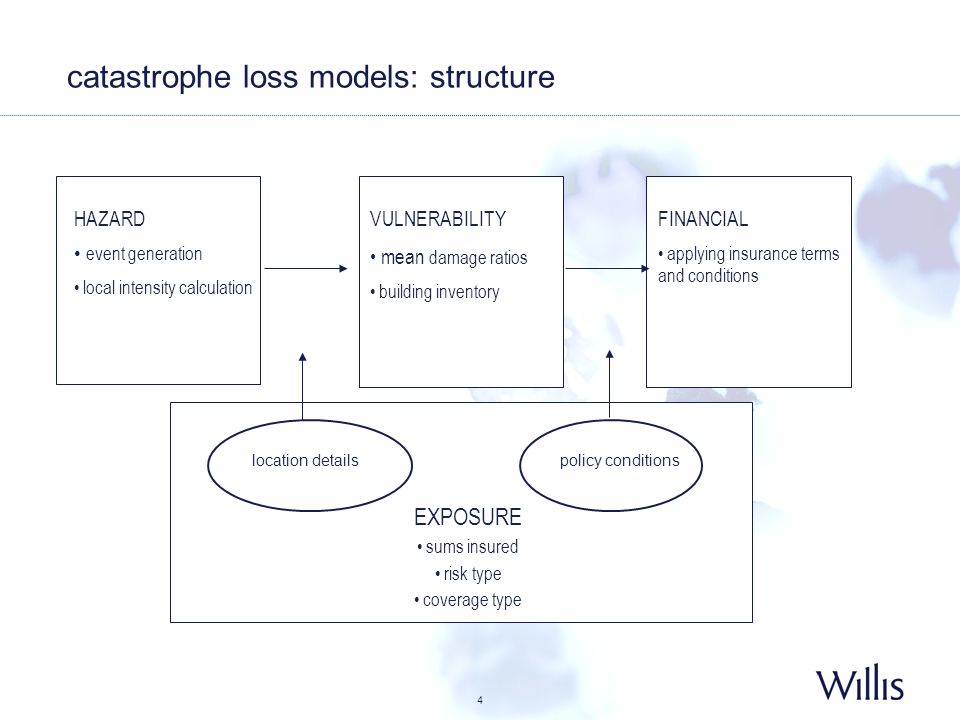 catastrophe loss models: structure

HAZARD
• event generation
• local intensity calculation

VULNERABILITY
• mean damage ratios
• building inventory

FINANCIAL
• applying insurance terms and conditions

location details

policy conditions

EXPOSURE
• sums insured
• risk type
• coverage type

4

Willis